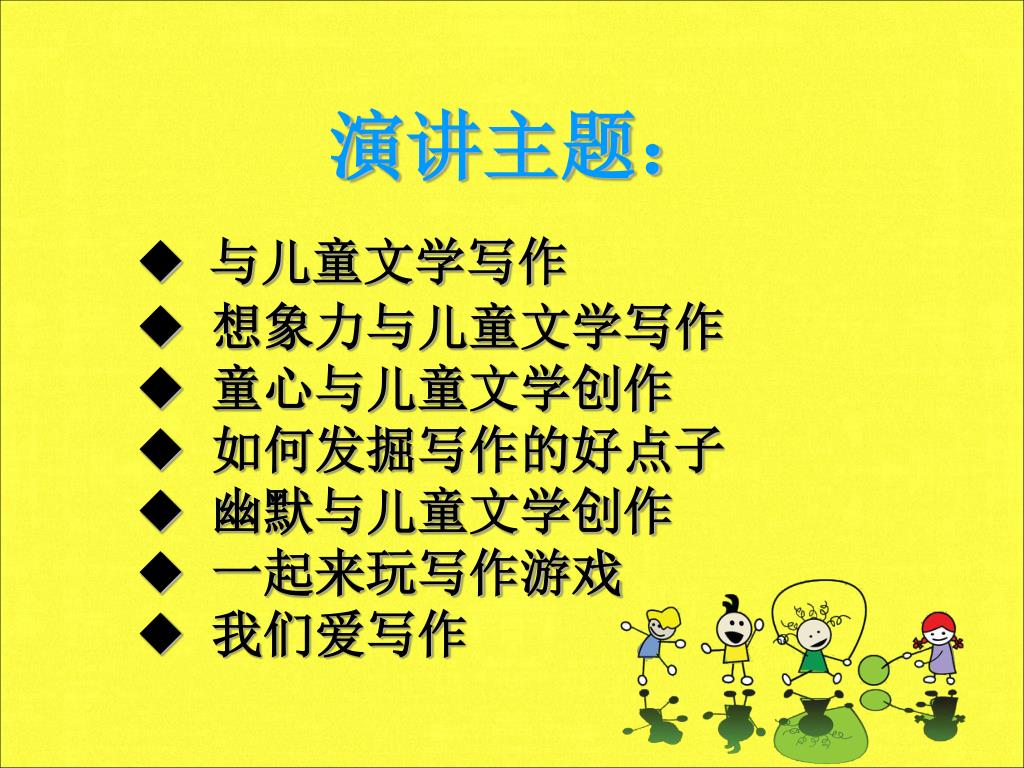 演讲主题：

◆ 与儿童文学写作
◆ 想象力与儿童文学写作
◆ 童心与儿童文学创作
◆ 如何发掘写作的好点子
◆ 幽默与儿童文学创作
◆ 一起来玩写作游戏
◆ 我们爱写作